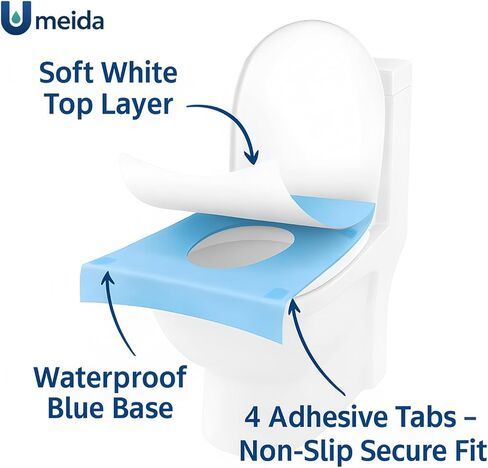 Umeida

Soft White Top Layer

Waterproof Blue Base

4 Adhesive Tabs – Non-Slip Secure Fit